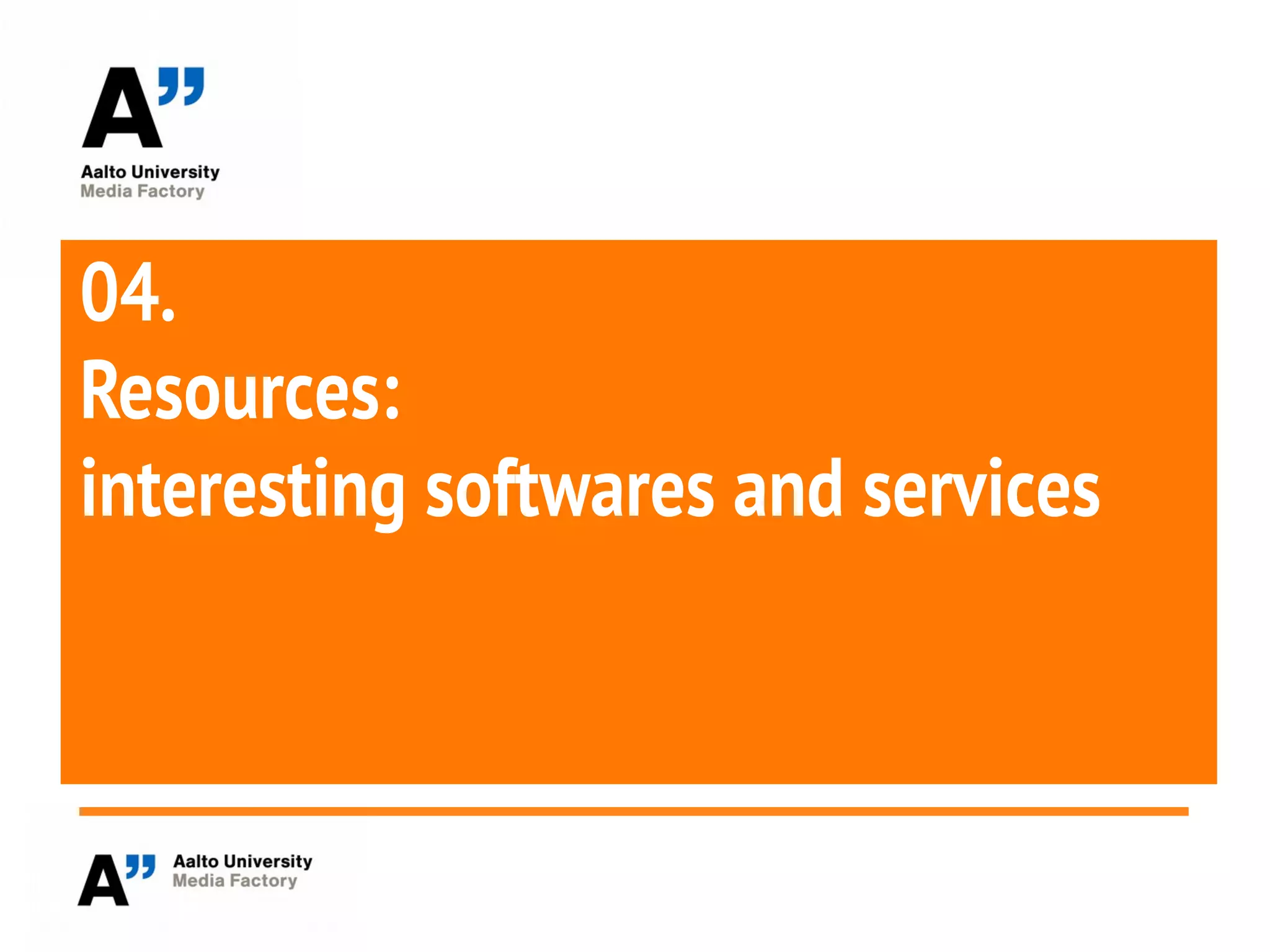 A"
Aalto University
Media Factory

04.
Resources:
interesting softwares and services

A"
Aalto University
Media Factory